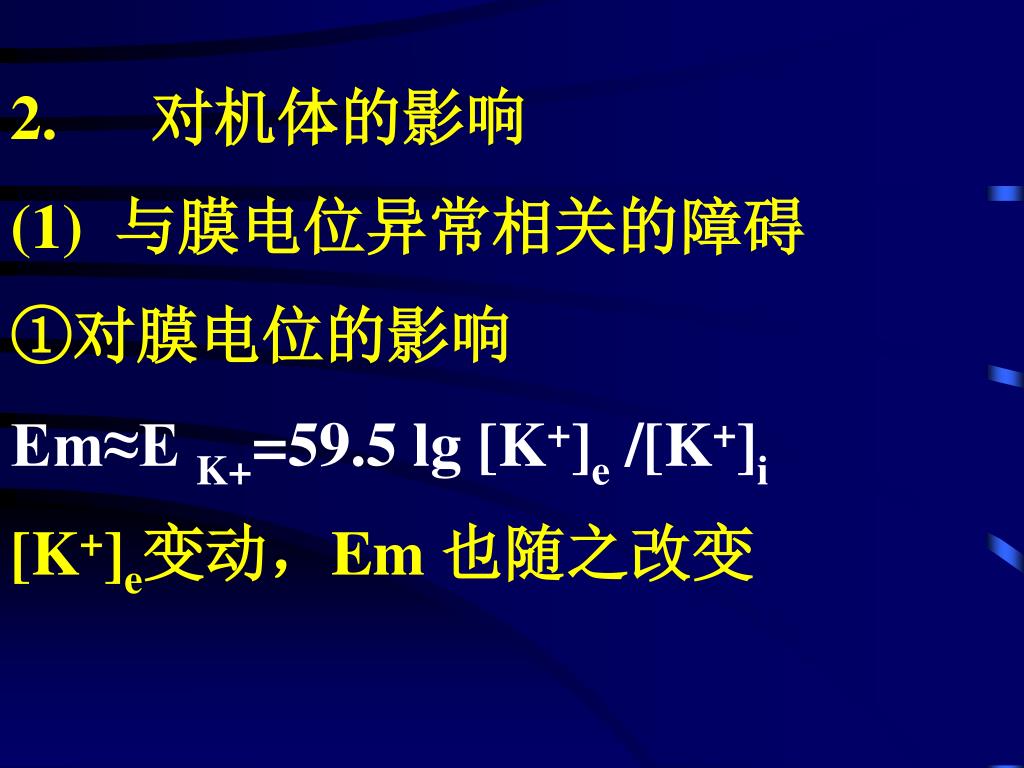 2. 对机体的影响

(1) 与膜电位异常相关的障碍

①对膜电位的影响

$Em \approx E_{K+} = 59.5 \lg [K^+]_e / [K^+]_i$

$[K^+]_e$变动，Em 也随之改变